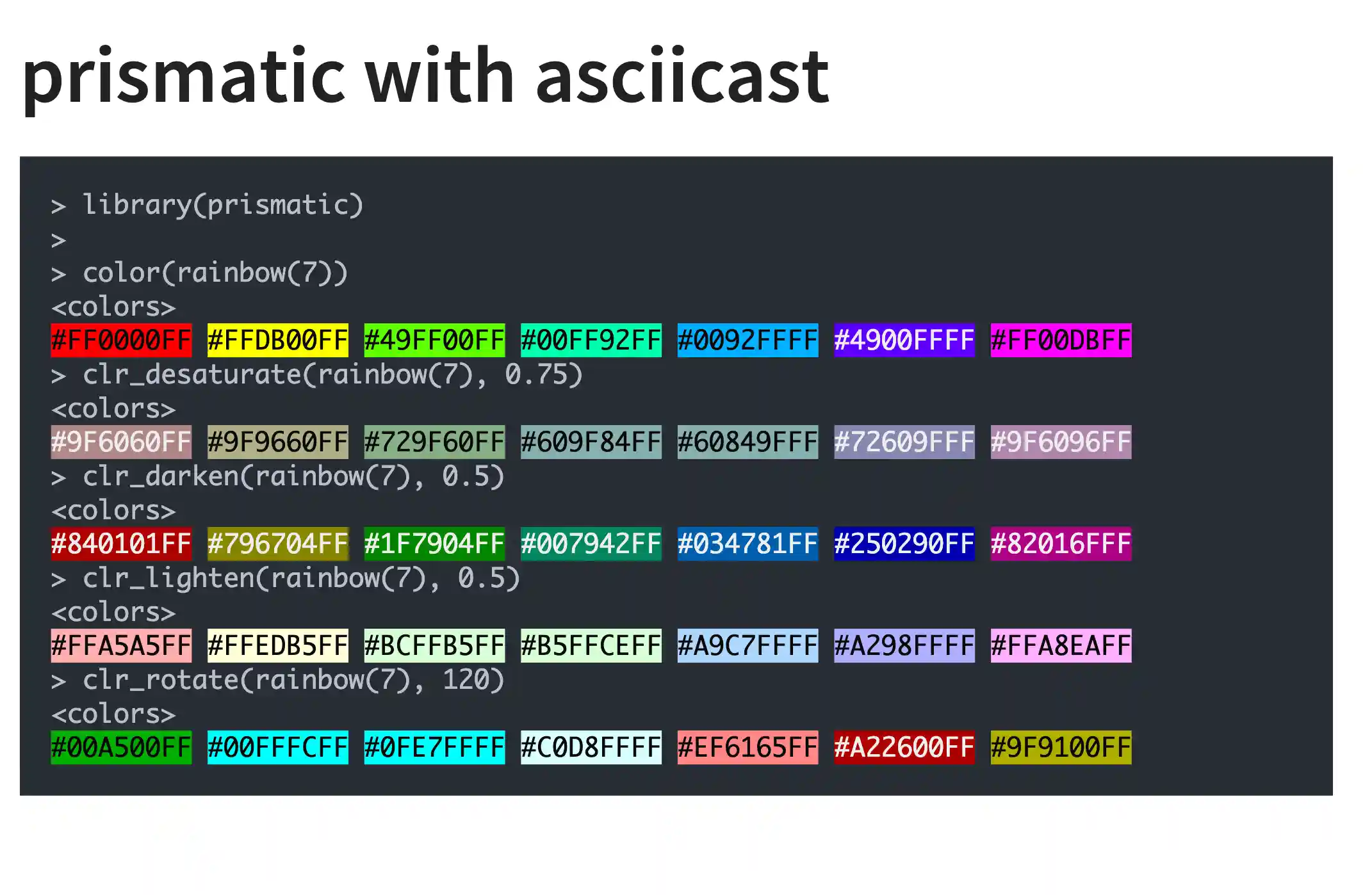 prismatic with asciicast

> library(prismatic)
>
> color(rainbow(7))
<colors>
#FF0000FF #FFDB00FF #49FF00FF #00FF92FF #0092FFFF #4900FFFF #FF00DBFF
> clr_desaturate(rainbow(7), 0.75)
<colors>
#9F6060FF #9F9660FF #729F60FF #609F84FF #60849FFF #72609FFF #9F6096FF
> clr_darken(rainbow(7), 0.5)
<colors>
#840101FF #796704FF #1F7904FF #007942FF #034781FF #250290FF #82016FFF
> clr_lighten(rainbow(7), 0.5)
<colors>
#FFA5A5FF #FFEDB5FF #BCFFB5FF #B5FFCEFF #A9C7FFFF #A298FFFF #FFA8EAFF
> clr_rotate(rainbow(7), 120)
<colors>
#00A500FF #00FFFCFF #0FE7FFFF #C0D8FFFF #EF6165FF #A22600FF #9F9100FF